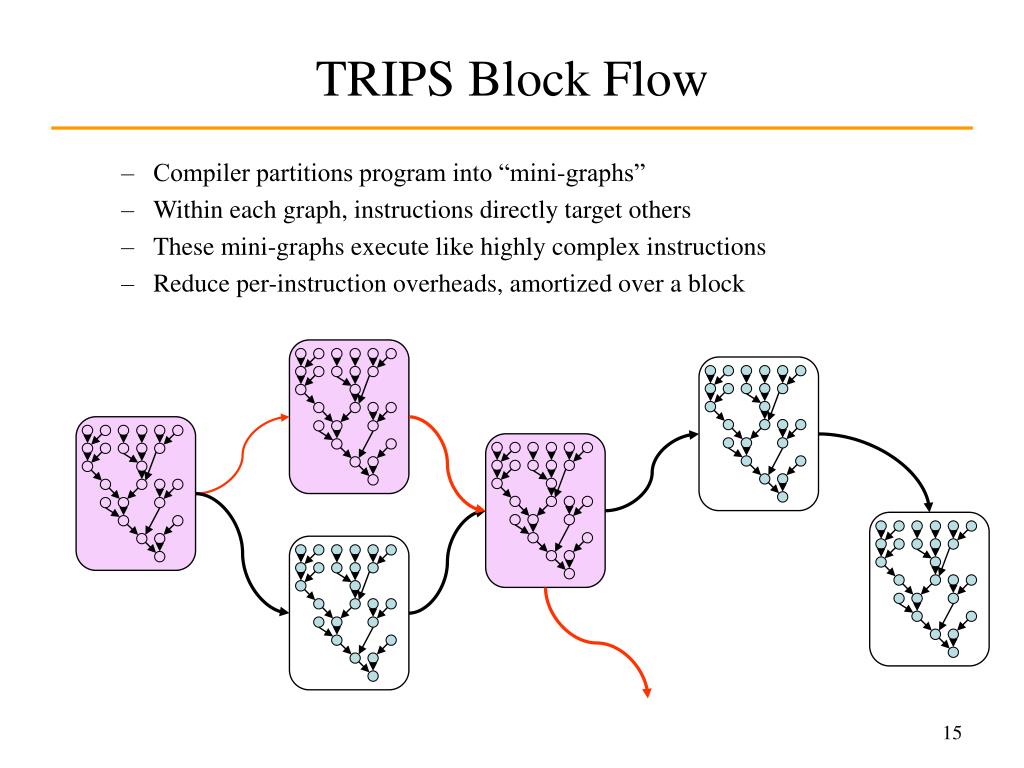 TRIPS Block Flow

– Compiler partitions program into “mini-graphs”
– Within each graph, instructions directly target others
– These mini-graphs execute like highly complex instructions
– Reduce per-instruction overheads, amortized over a block

15